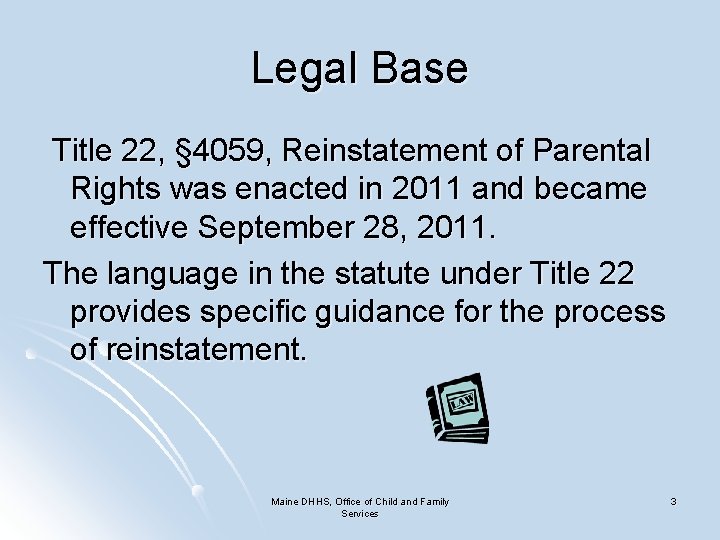 Legal Base

Title 22, §4059, Reinstatement of Parental Rights was enacted in 2011 and became effective September 28, 2011.

The language in the statute under Title 22 provides specific guidance for the process of reinstatement.

LAW

Maine DHHS, Office of Child and Family Services

3